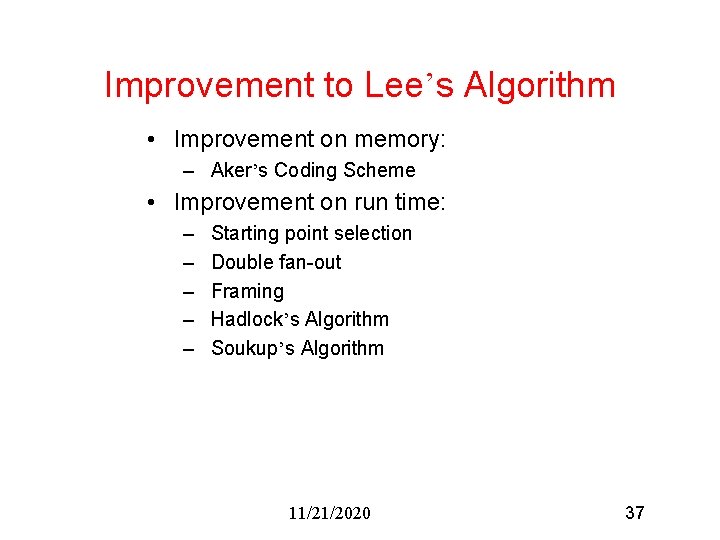 Improvement to Lee's Algorithm

• Improvement on memory:
  – Aker's Coding Scheme
• Improvement on run time:
  – Starting point selection
  – Double fan-out
  – Framing
  – Hadlock's Algorithm
  – Soukup's Algorithm

11/21/2020

37